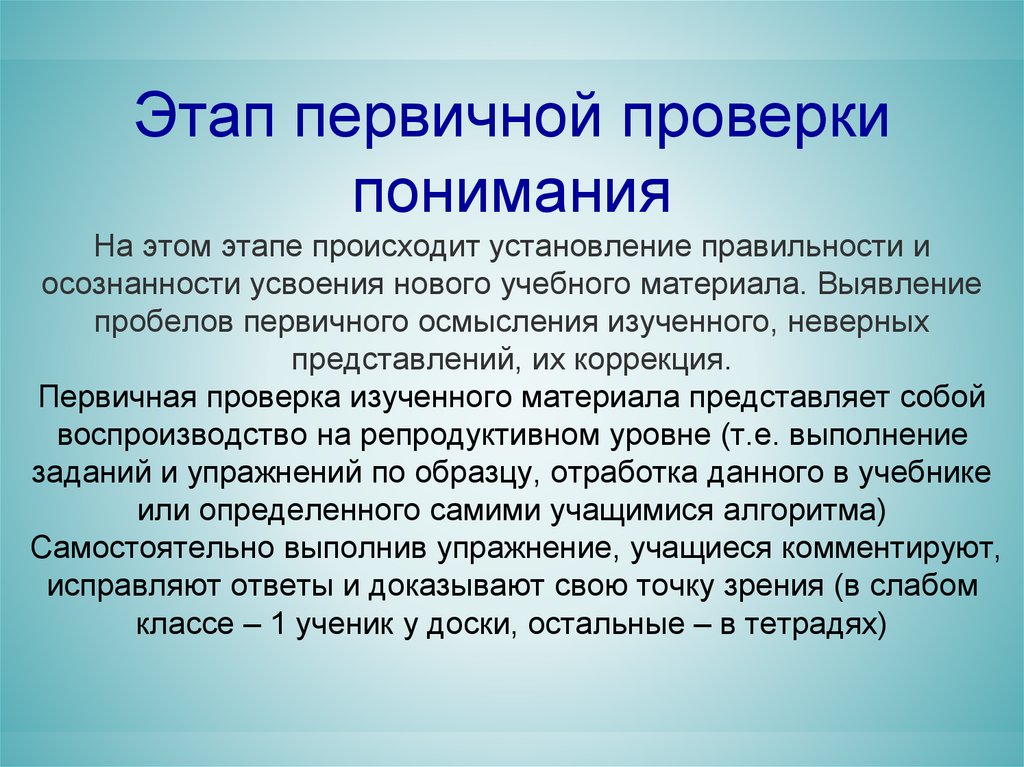 Этап первичной проверки понимания

На этом этапе происходит установление правильности и осознанности усвоения нового учебного материала. Выявление пробелов первичного осмысления изученного, неверных представлений, их коррекция.

Первичная проверка изученного материала представляет собой воспроизводство на репродуктивном уровне (т.е. выполнение заданий и упражнений по образцу, отработка данного в учебнике или определенного самими учащимися алгоритма)

Самостоятельно выполнив упражнение, учащиеся комментируют, исправляют ответы и доказывают свою точку зрения (в слабом классе – 1 ученик у доски, остальные – в тетрадях)